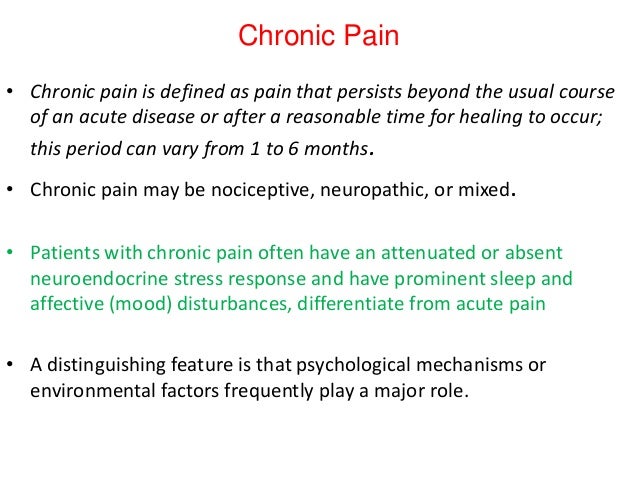 Chronic Pain

• Chronic pain is defined as pain that persists beyond the usual course of an acute disease or after a reasonable time for healing to occur; this period can vary from 1 to 6 months.

• Chronic pain may be nociceptive, neuropathic, or mixed.

• Patients with chronic pain often have an attenuated or absent neuroendocrine stress response and have prominent sleep and affective (mood) disturbances, differentiate from acute pain

• A distinguishing feature is that psychological mechanisms or environmental factors frequently play a major role.